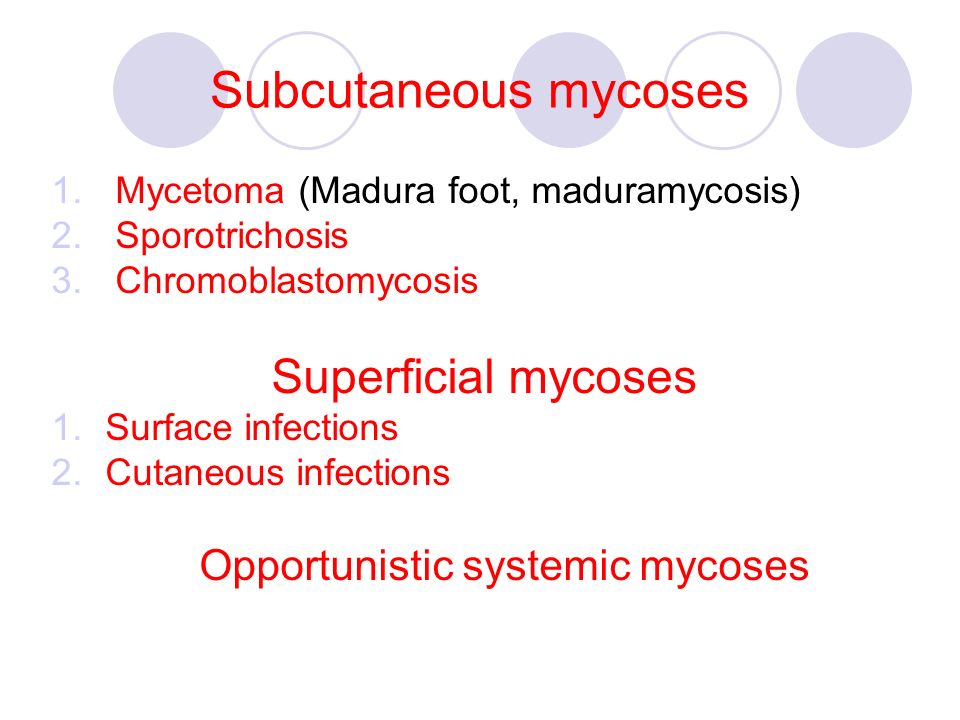 Subcutaneous mycoses

1. Mycetoma (Madura foot, maduramycosis)
2. Sporotrichosis
3. Chromoblastomycosis

Superficial mycoses

1. Surface infections
2. Cutaneous infections

Opportunistic systemic mycoses